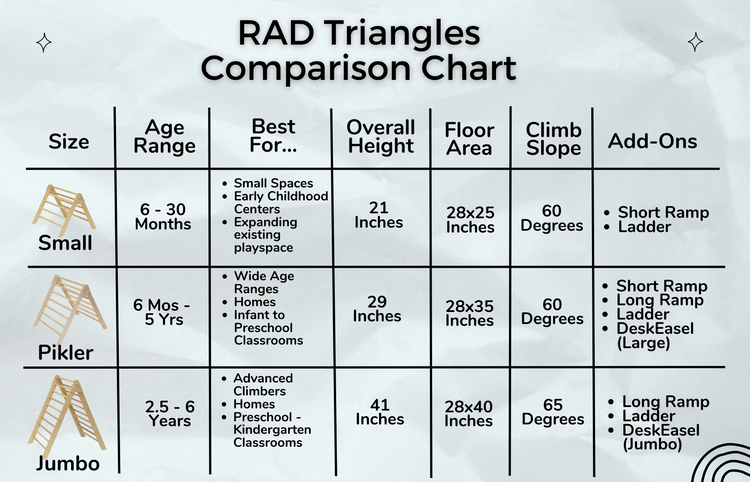 RAD Triangles Comparison Chart

| Size | Age Range | Best For... | Overall Height | Floor Area | Climb Slope | Add-Ons |
|---|---|---|---|---|---|---|
| Small | 6 - 30 Months | • Small Spaces • Early Childhood Centers • Expanding existing playspace | 21 Inches | 28x25 Inches | 60 Degrees | • Short Ramp • Ladder |
| Pikler | 6 Mos - 5 Yrs | • Wide Age Ranges • Homes • Infant to Preschool Classrooms | 29 Inches | 28x35 Inches | 60 Degrees | • Short Ramp • Long Ramp • Ladder • DeskEasel (Large) |
| Jumbo | 2.5 - 6 Years | • Advanced Climbers • Homes • Preschool - Kindergarten Classrooms | 41 Inches | 28x40 Inches | 65 Degrees | • Long Ramp • Ladder • DeskEasel (Jumbo) |